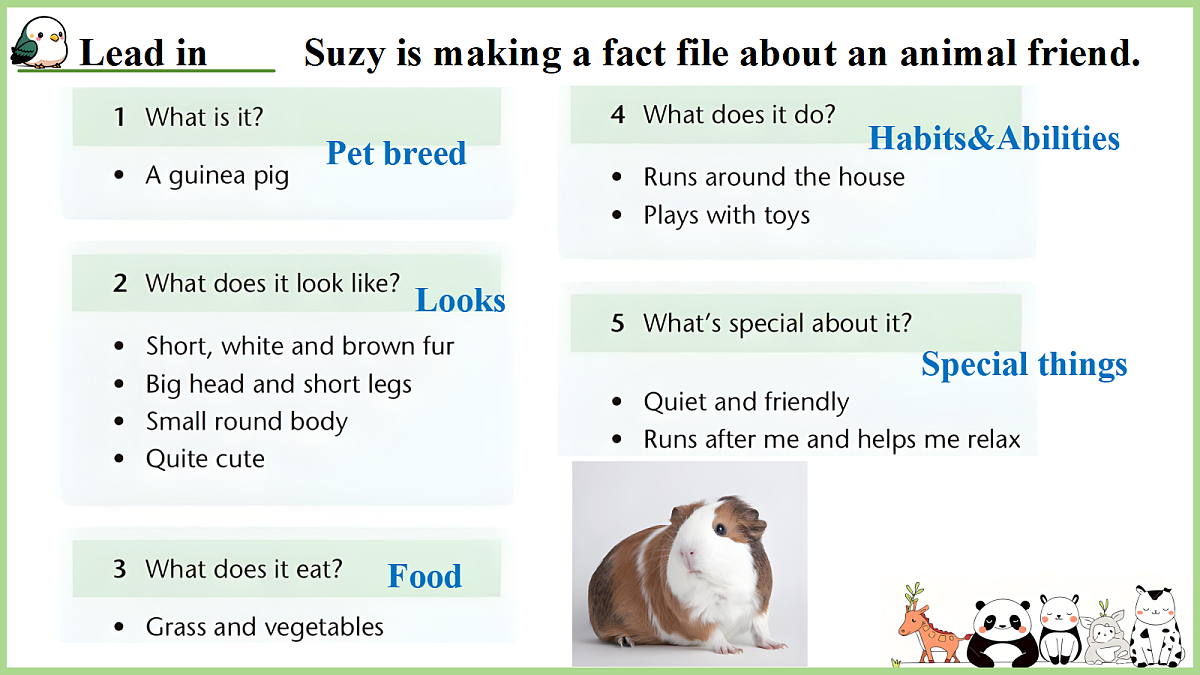 Lead in

Suzy is making a fact file about an animal friend.

1 What is it?

Pet breed

• A guinea pig

2 What does it look like?

Looks

• Short, white and brown fur
• Big head and short legs
• Small round body
• Quite cute

3 What does it eat?

Food

• Grass and vegetables

4 What does it do?

Habits&Abilities

• Runs around the house
• Plays with toys

5 What's special about it?

Special things

• Quiet and friendly
• Runs after me and helps me relax